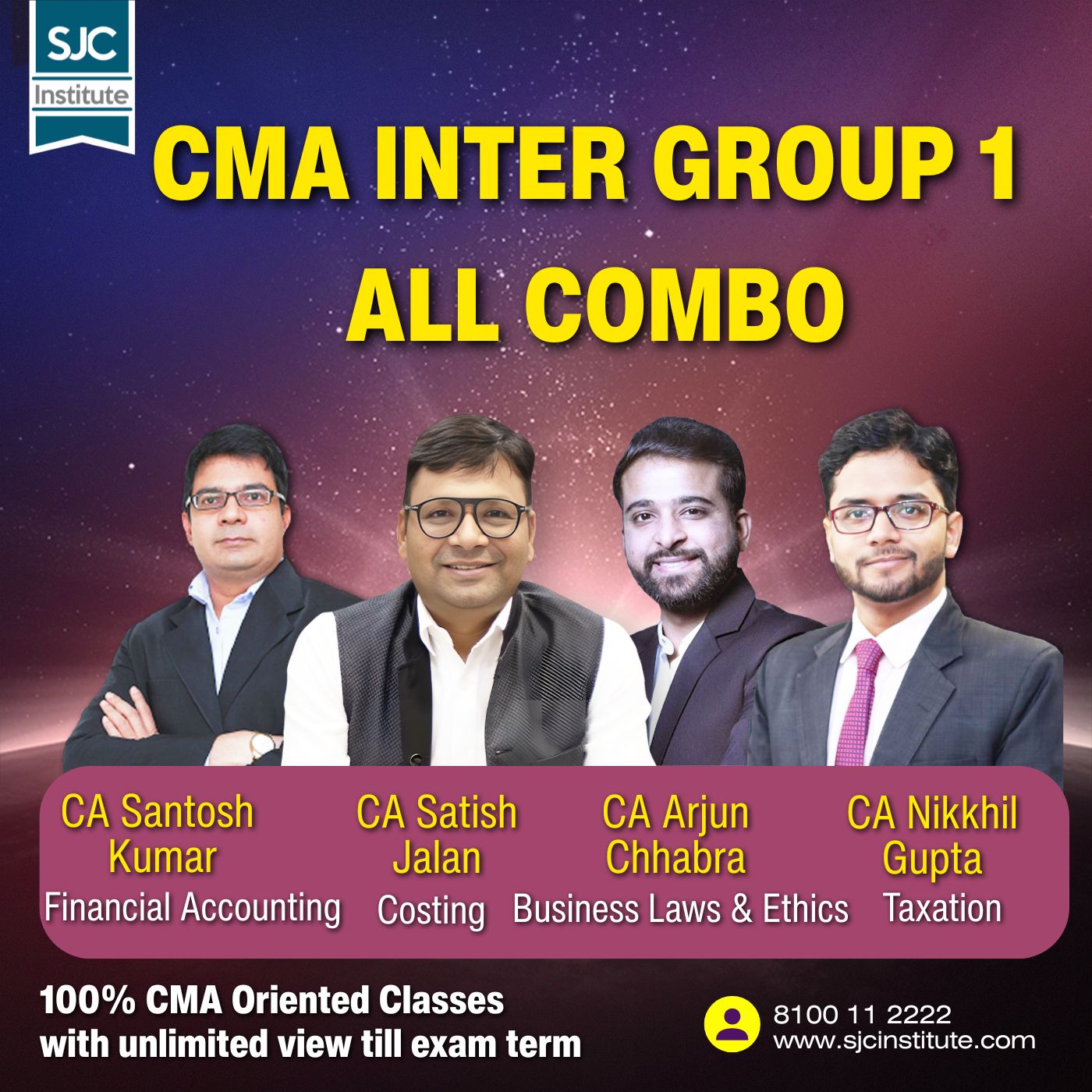 SJC
Institute

CMA INTER GROUP 1
ALL COMBO

CA Santosh Kumar
Financial Accounting

CA Satish Jalan
Costing

CA Arjun Chhabra
Business Laws & Ethics

CA Nikkhil Gupta
Taxation

100% CMA Oriented Classes with unlimited view till exam term

8100 11 2222
www.sjcinstitute.com